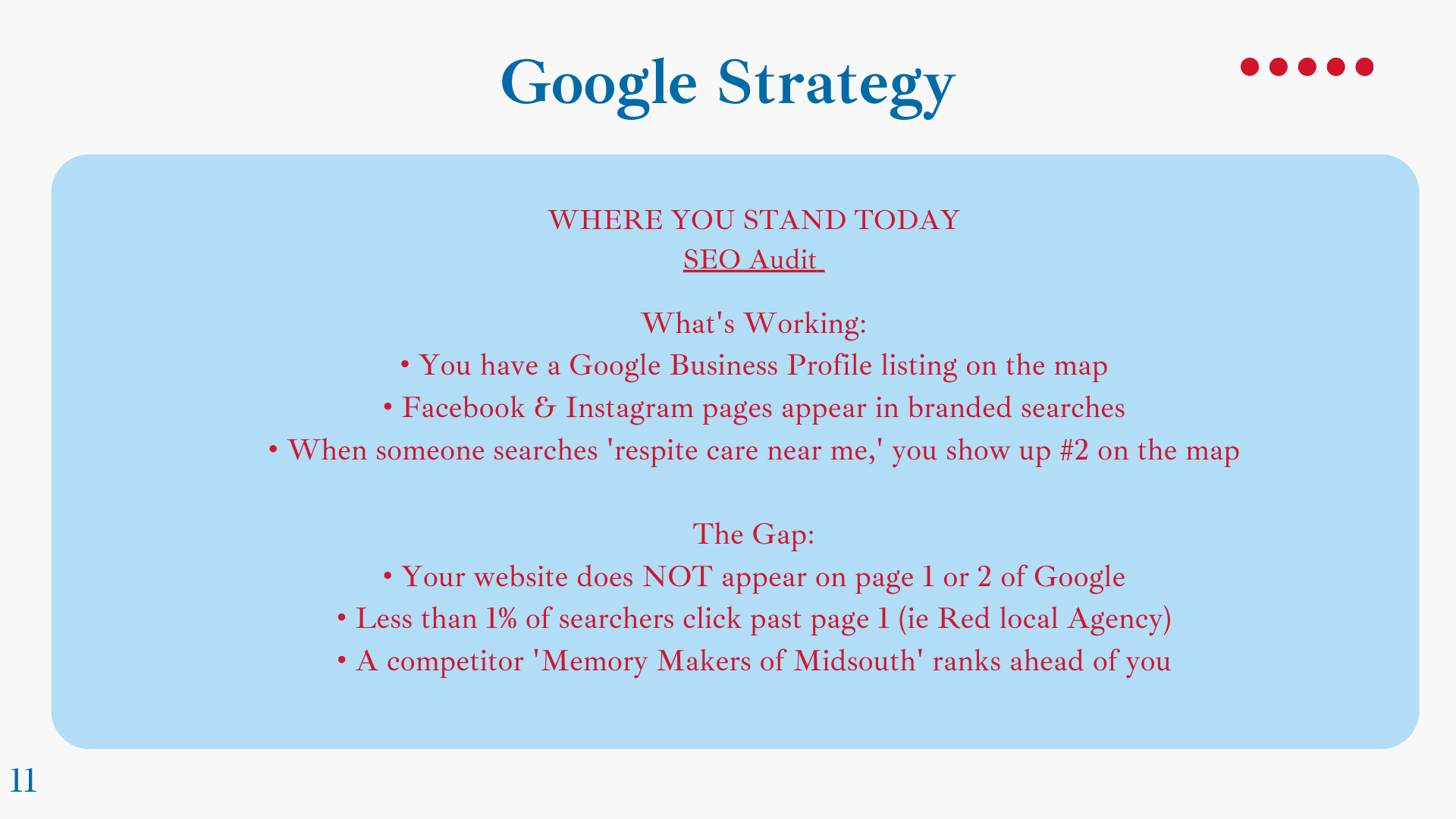 Google Strategy

WHERE YOU STAND TODAY
SEO Audit

What's Working:
• You have a Google Business Profile listing on the map
• Facebook & Instagram pages appear in branded searches
• When someone searches 'respite care near me,' you show up #2 on the map

The Gap:
• Your website does NOT appear on page 1 or 2 of Google
• Less than 1% of searchers click past page 1 (ie Red local Agency)
• A competitor 'Memory Makers of Midsouth' ranks ahead of you

11